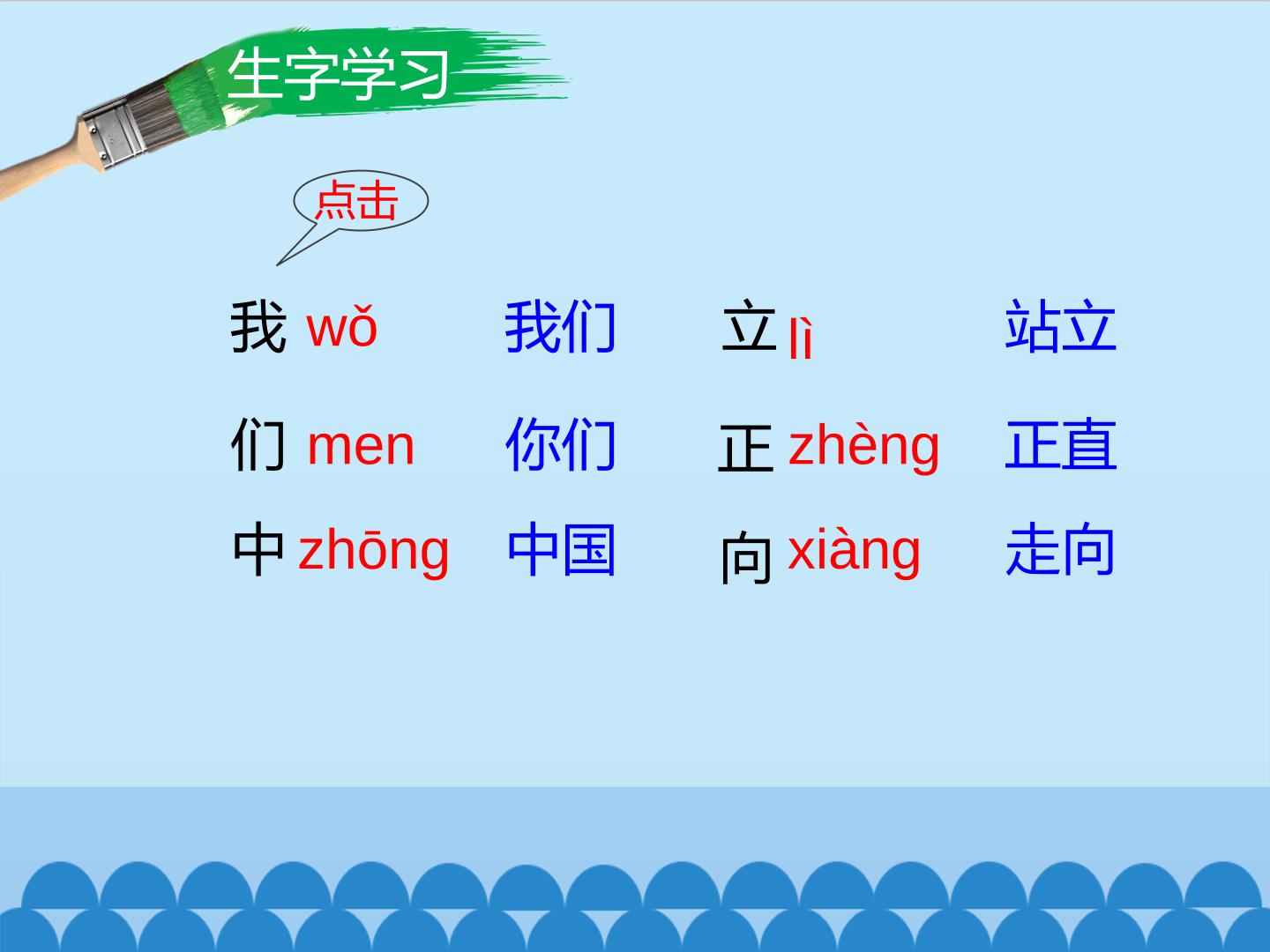 生字学习

点击

我 wǒ 我们 立 lì 站立

们 men 你们 正 zhèng 正直

中 zhōng 中国 向 xiàng 走向